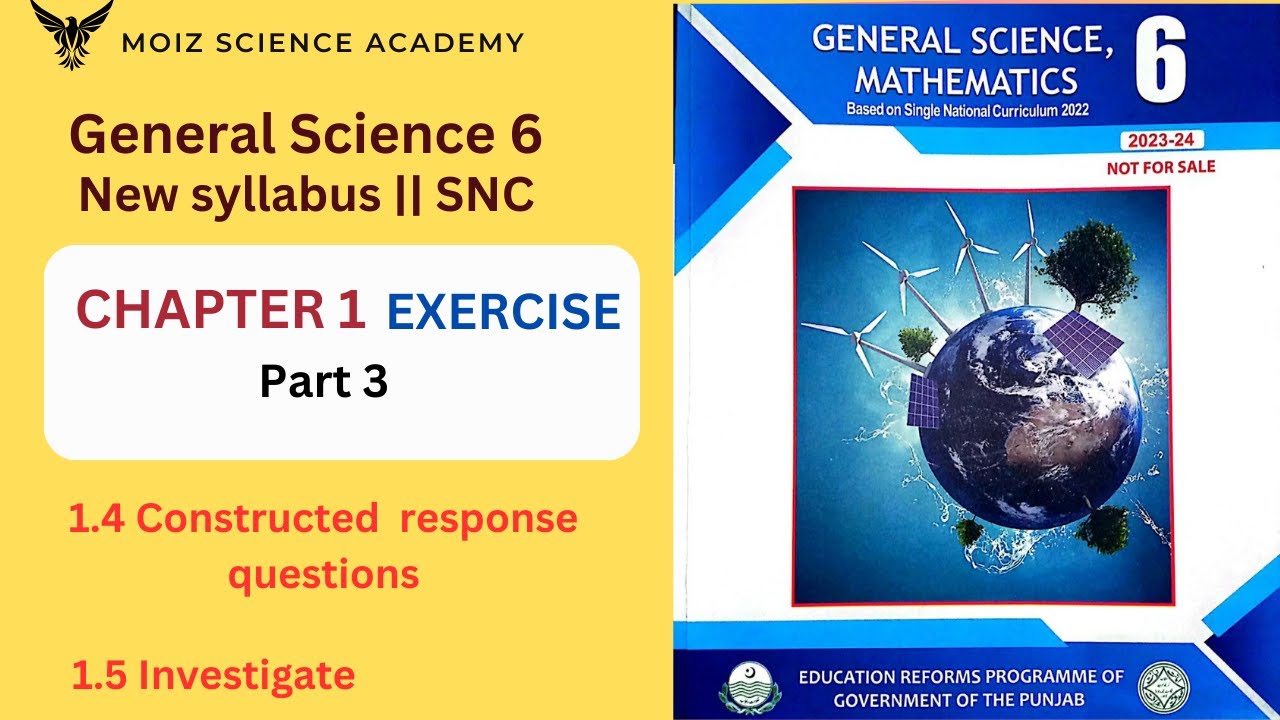 MOIZ SCIENCE ACADEMY

General Science 6
New syllabus || SNC

CHAPTER 1 EXERCISE
Part 3

1.4 Constructed response questions

1.5 Investigate

GENERAL SCIENCE, MATHEMATICS 6
Based on Single National Curriculum 2022
2023-24
NOT FOR SALE

EDUCATION REFORMS PROGRAMME OF GOVERNMENT OF THE PUNJAB